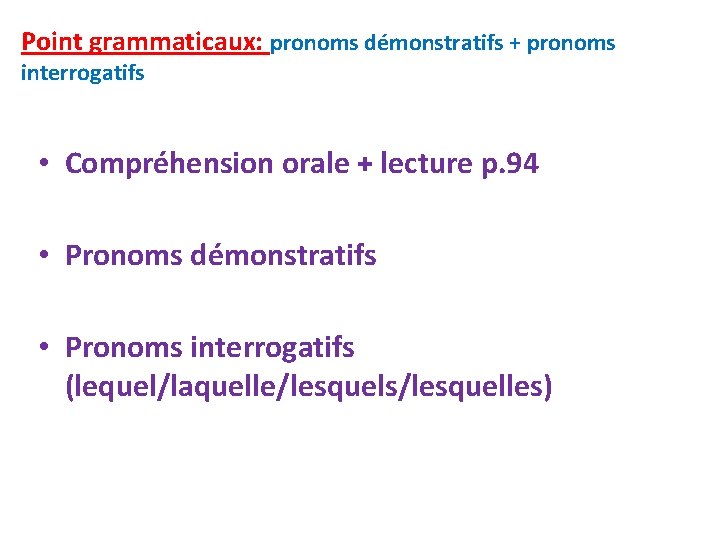 Point grammaticaux: pronoms démonstratifs + pronoms interrogatifs

• Compréhension orale + lecture p.94

• Pronoms démonstratifs

• Pronoms interrogatifs (lequel/laquelle/lesquels/lesquelles)